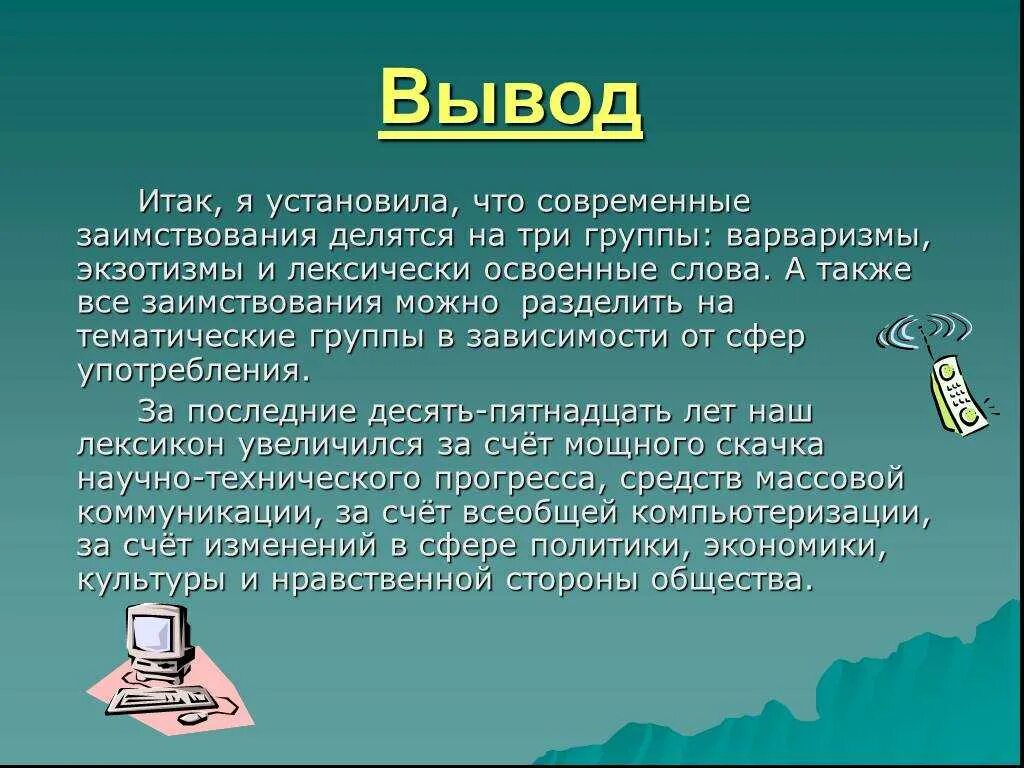 Вывод

Итак, я установила, что современные заимствования делятся на три группы: варваризмы, экзотизмы и лексически освоенные слова. А также все заимствования можно разделить на тематические группы в зависимости от сфер употребления.

За последние десять-пятнадцать лет наш лексикон увеличился за счёт мощного скачка научно-технического прогресса, средств массовой коммуникации, за счёт всеобщей компьютеризации, за счёт изменений в сфере политики, экономики, культуры и нравственной стороны общества.